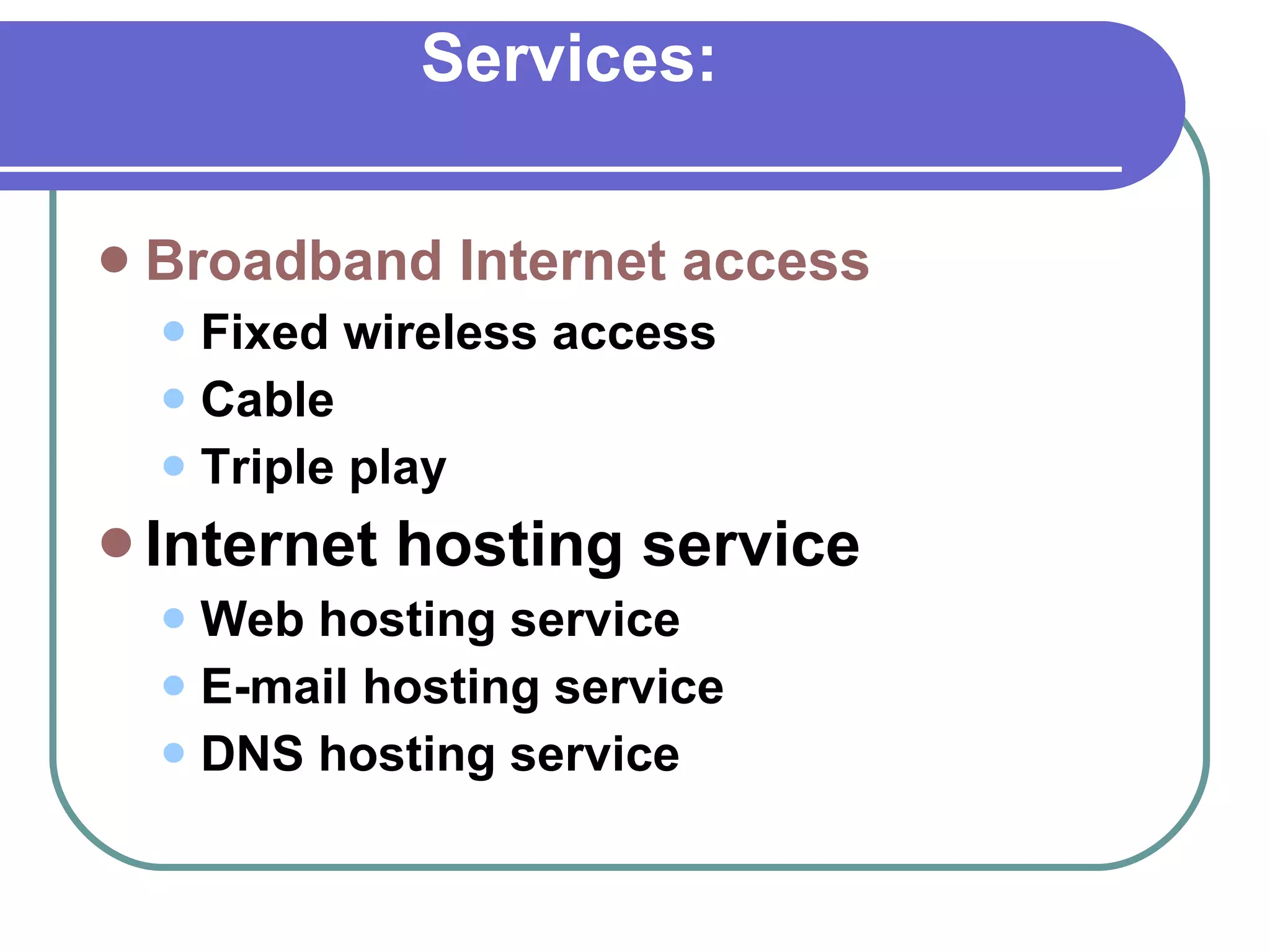 Services:

- Broadband Internet access
  - Fixed wireless access
  - Cable
  - Triple play
- Internet hosting service
  - Web hosting service
  - E-mail hosting service
  - DNS hosting service